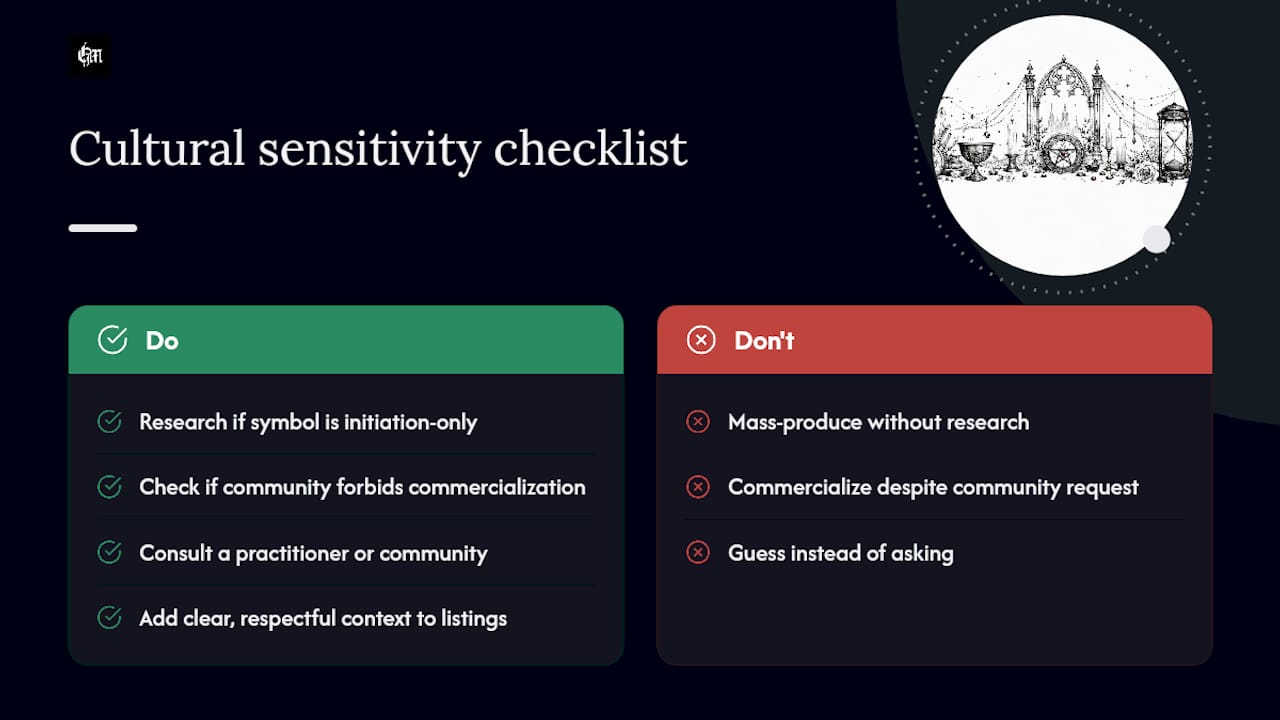 Cultural sensitivity checklist

Do

Research if symbol is initiation-only

Check if community forbids commercialization

Consult a practitioner or community

Add clear, respectful context to listings

Don't

Mass-produce without research

Commercialize despite community request

Guess instead of asking